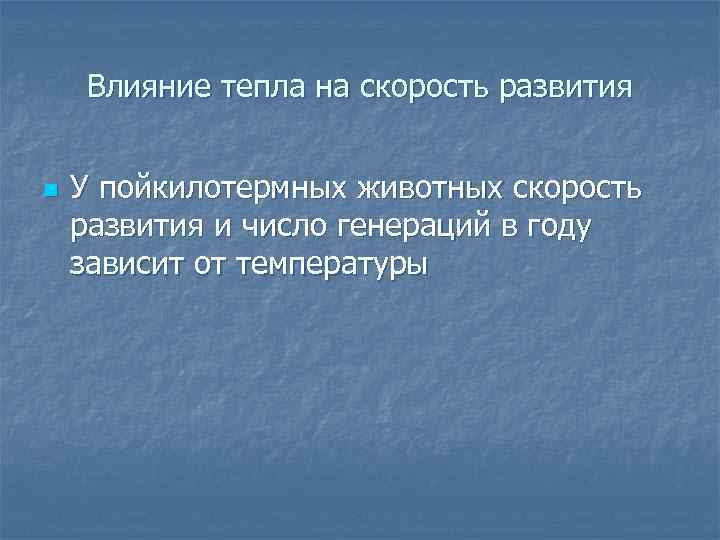 Влияние тепла на скорость развития

У пойкилотермных животных скорость развития и число генераций в году зависит от температуры